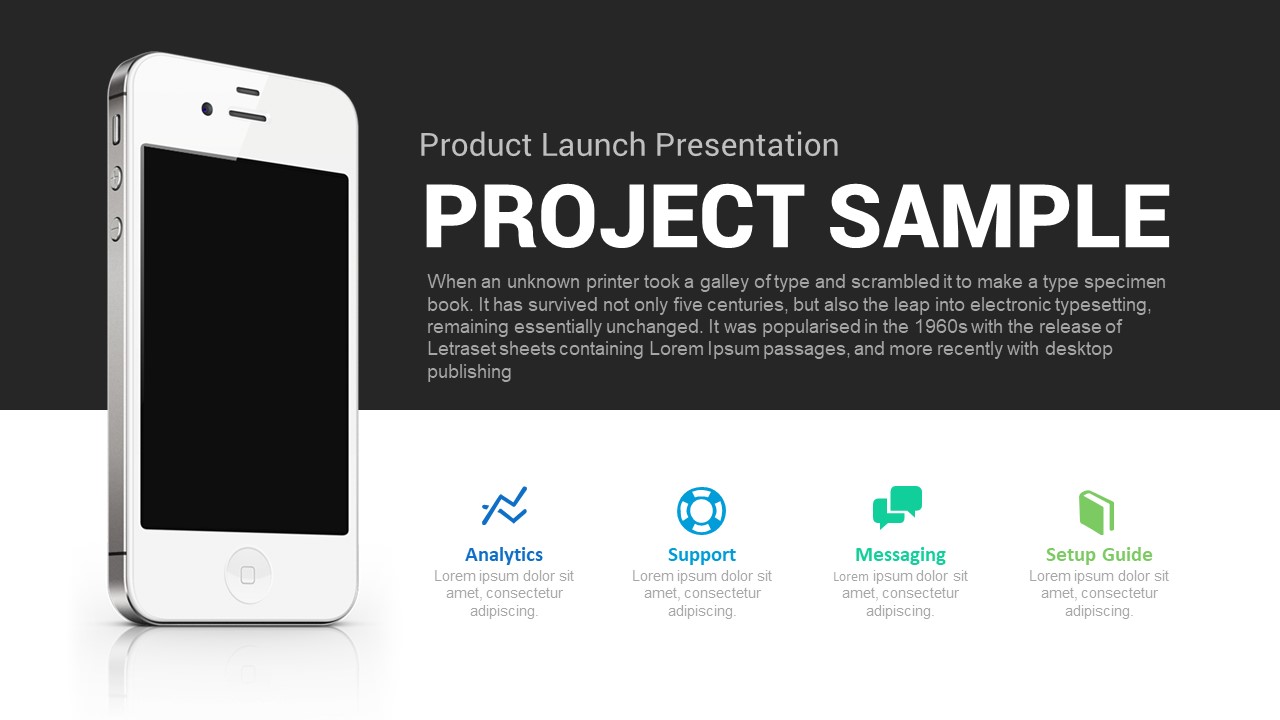 Product Launch Presentation

PROJECT SAMPLE

When an unknown printer took a galley of type and scrambled it to make a type specimen book. It has survived not only five centuries, but also the leap into electronic typesetting, remaining essentially unchanged. It was popularised in the 1960s with the release of Letraset sheets containing Lorem Ipsum passages, and more recently with desktop publishing

Analytics
Lorem ipsum dolor sit amet, consectetur adipiscing.

Support
Lorem ipsum dolor sit amet, consectetur adipiscing.

Messaging
Lorem ipsum dolor sit amet, consectetur adipiscing.

Setup Guide
Lorem ipsum dolor sit amet, consectetur adipiscing.